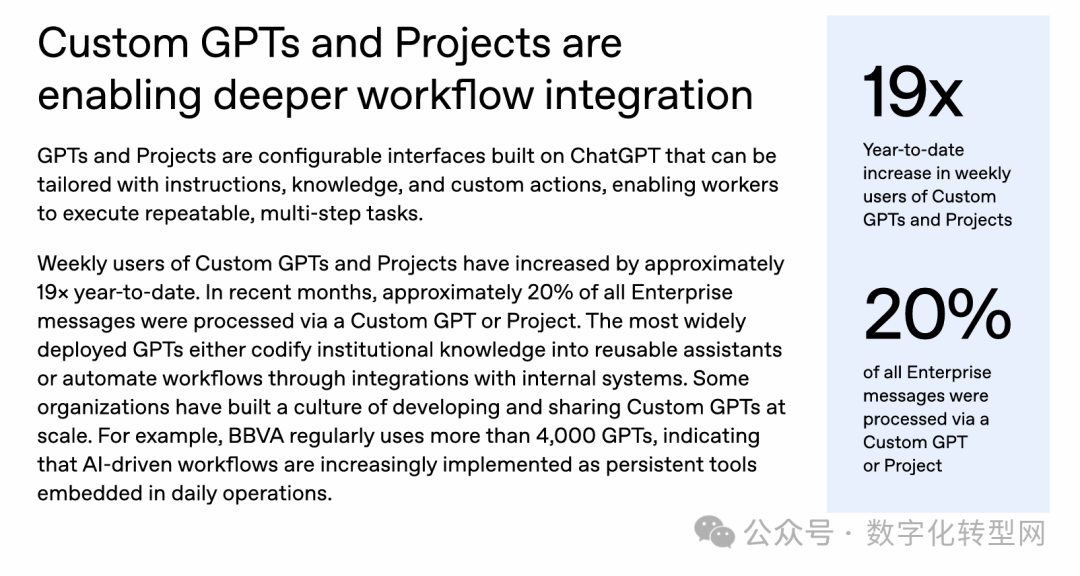 Custom GPTs and Projects are enabling deeper workflow integration

GPTs and Projects are configurable interfaces built on ChatGPT that can be tailored with instructions, knowledge, and custom actions, enabling workers to execute repeatable, multi-step tasks.

Weekly users of Custom GPTs and Projects have increased by approximately 19× year-to-date. In recent months, approximately 20% of all Enterprise messages were processed via a Custom GPT or Project. The most widely deployed GPTs either codify institutional knowledge into reusable assistants or automate workflows through integrations with internal systems. Some organizations have built a culture of developing and sharing Custom GPTs at scale. For example, BBVA regularly uses more than 4,000 GPTs, indicating that AI-driven workflows are increasingly implemented as persistent tools embedded in daily operations.

19x

Year-to-date increase in weekly users of Custom GPTs and Projects

20%

of all Enterprise messages were processed via a Custom GPT or Project

公众号 · 数字化转型网